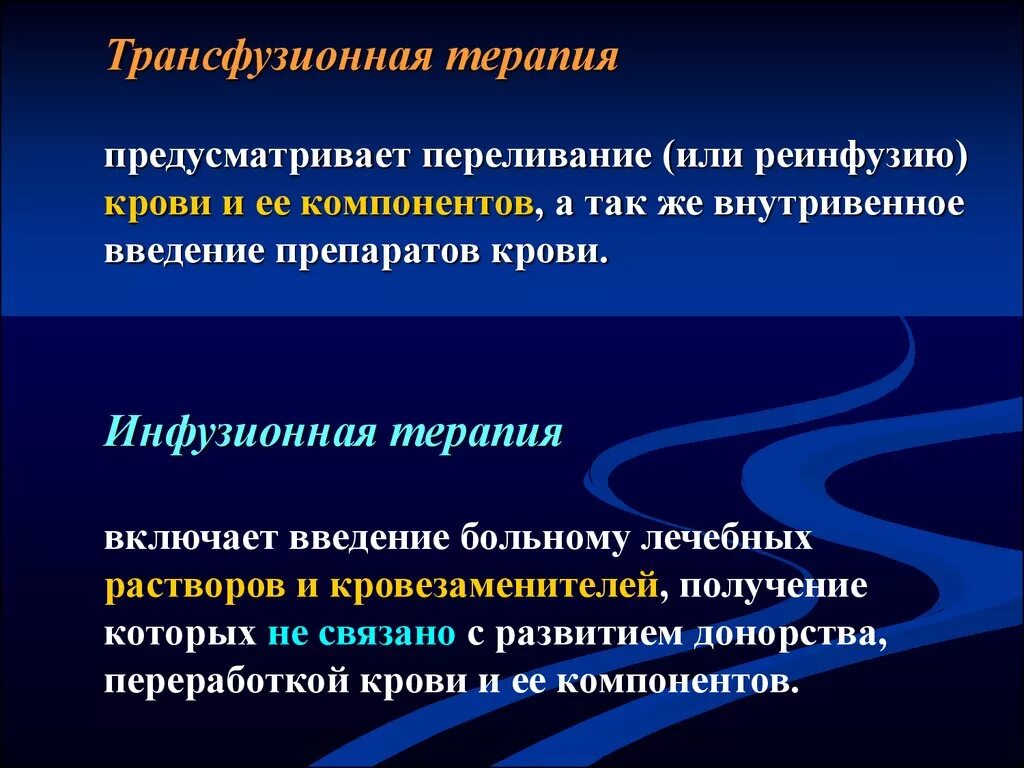 Трансфузионная терапия

предусматривает переливание (или реинфузию) крови и ее компонентов, а так же внутривенное введение препаратов крови.

Инфузионная терапия

включает введение больному лечебных растворов и кровезаменителей, получение которых не связано с развитием донорства, переработкой крови и ее компонентов.